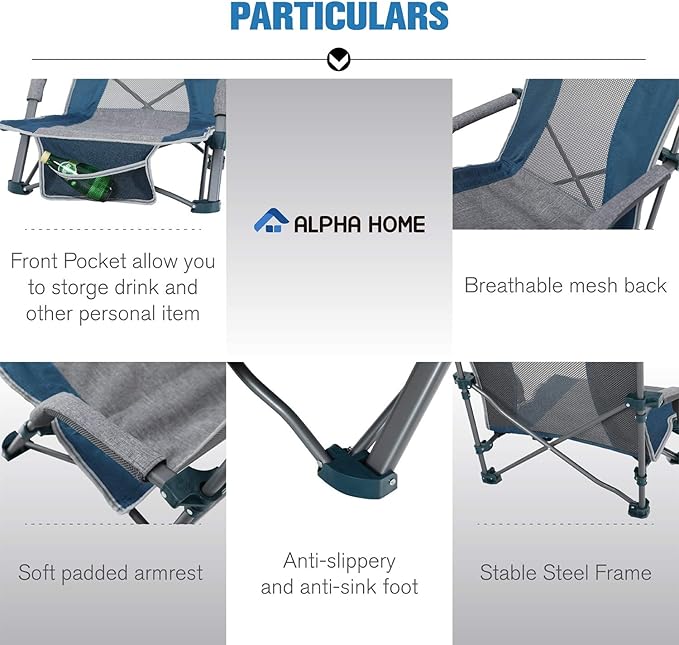 PARTICULARS

Front Pocket allow you to storge drink and other personal item

ALPHA HOME

Breathable mesh back

Soft padded armrest

Anti-slippery and anti-sink foot

Stable Steel Frame